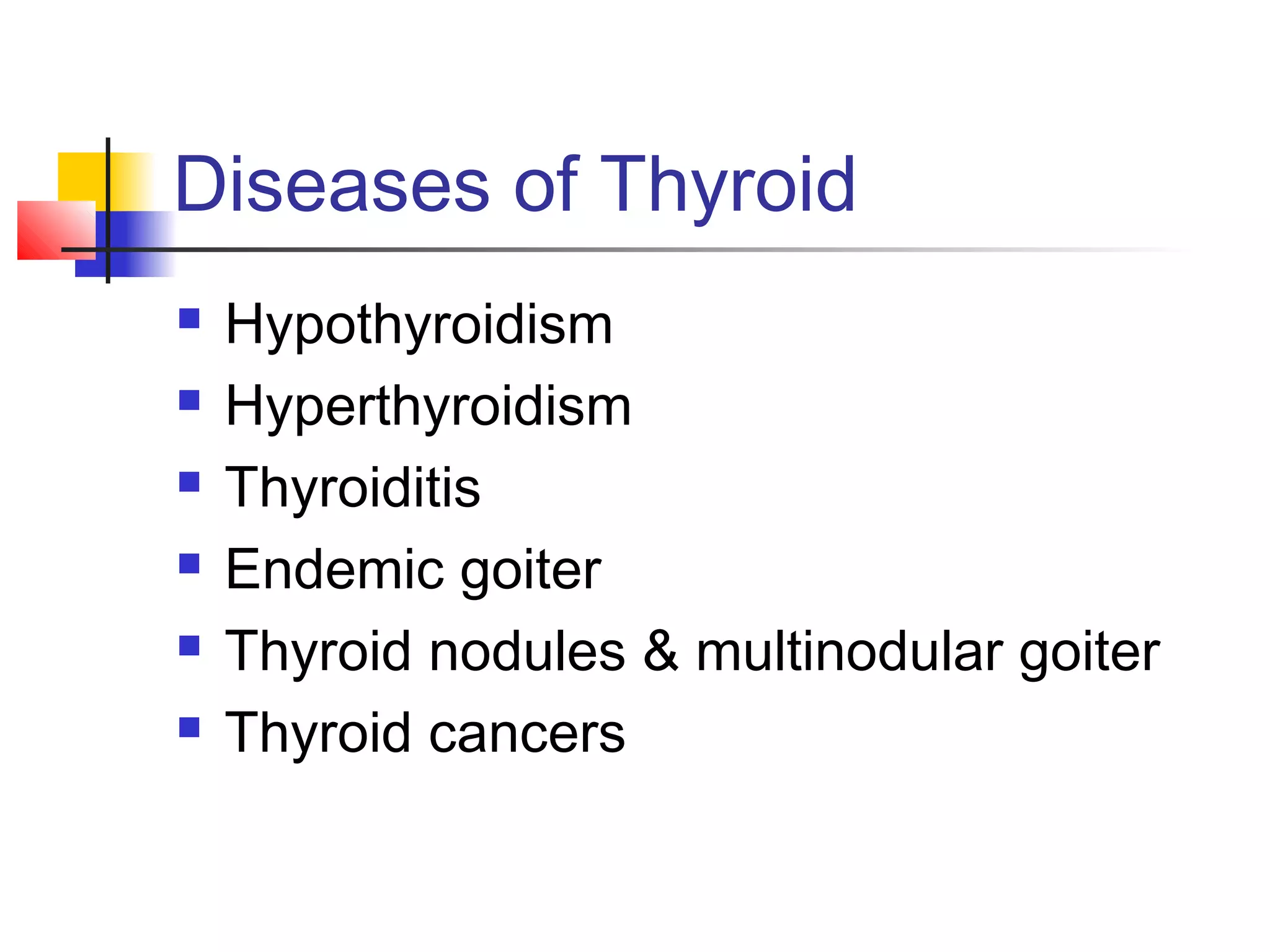 Diseases of Thyroid

- Hypothyroidism
- Hyperthyroidism
- Thyroiditis
- Endemic goiter
- Thyroid nodules & multinodular goiter
- Thyroid cancers